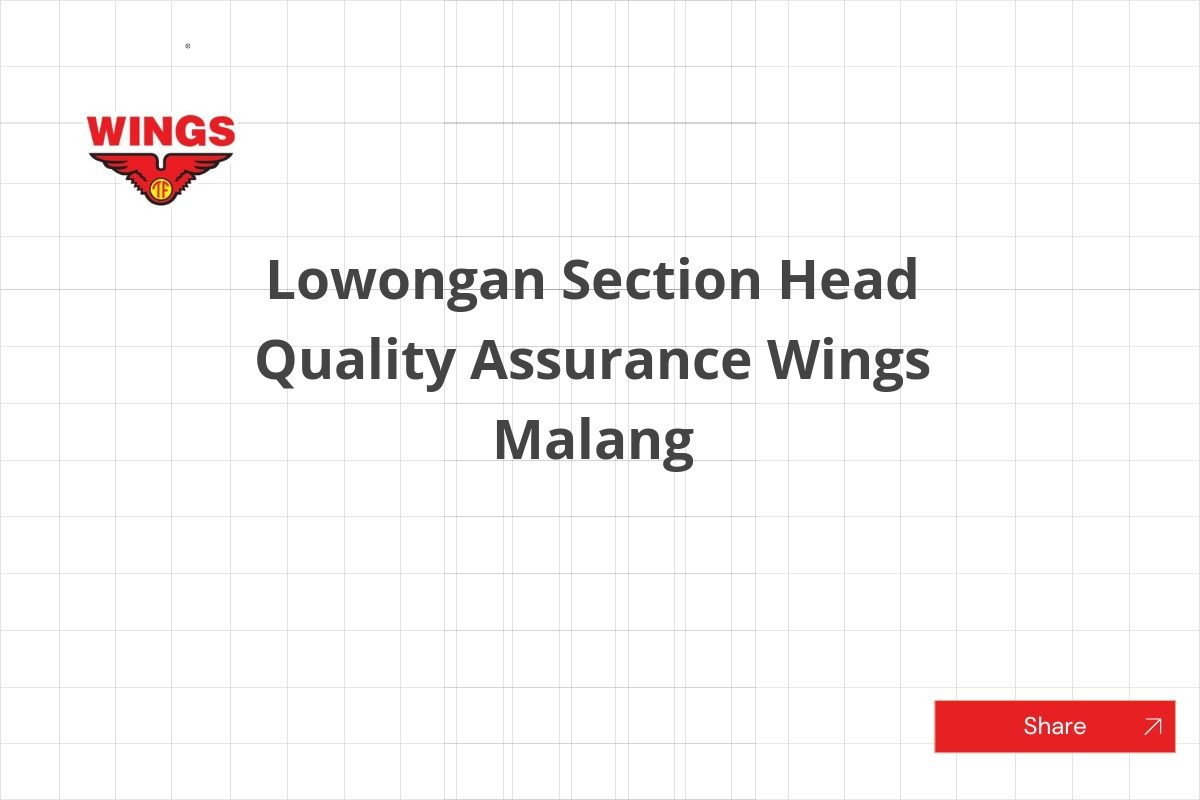 WINGS

Lowongan Section Head Quality Assurance Wings Malang

Share